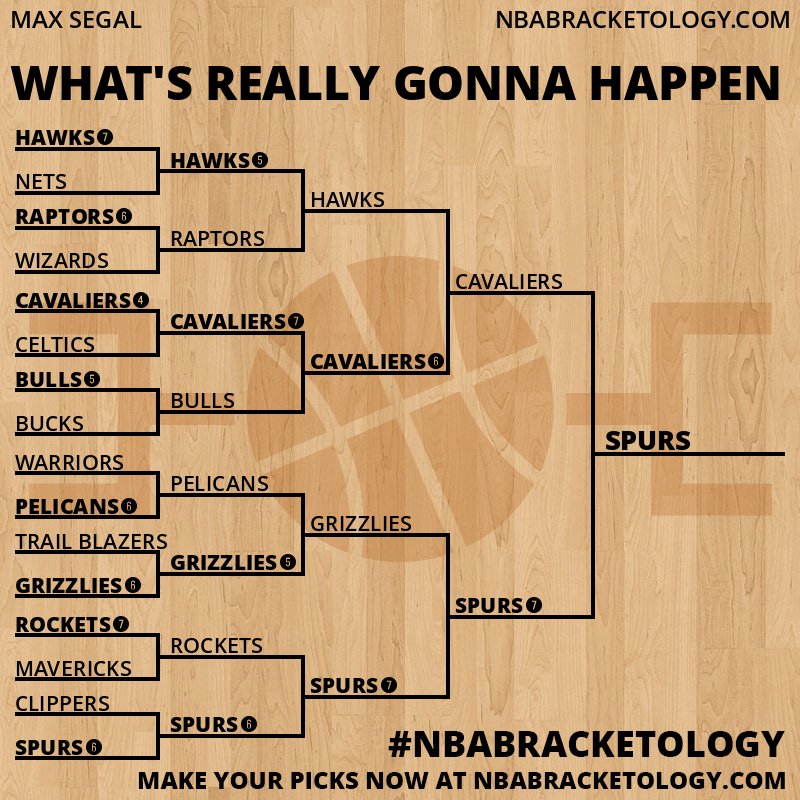 MAX SEGAL

NBABRACKETOLOGY.COM

WHAT'S REALLY GONNA HAPPEN

HAWKS 7
NETS
RAPTORS 6
WIZARDS
CAVALIERS 4
CELTICS
BULLS 5
BUCKS
WARRIORS
PELICANS 6
TRAIL BLAZERS
GRIZZLIES 6
ROCKETS 7
MAVERICKS
CLIPPERS
SPURS 6

HAWKS 5
RAPTORS
CAVALIERS 7
BULLS
PELICANS
GRIZZLIES 5
ROCKETS
SPURS 6

HAWKS
CAVALIERS 6
GRIZZLIES
SPURS 7

CAVALIERS
SPURS 7

SPURS

#NBABRACKETOLOGY

MAKE YOUR PICKS NOW AT NBABRACKETOLOGY.COM